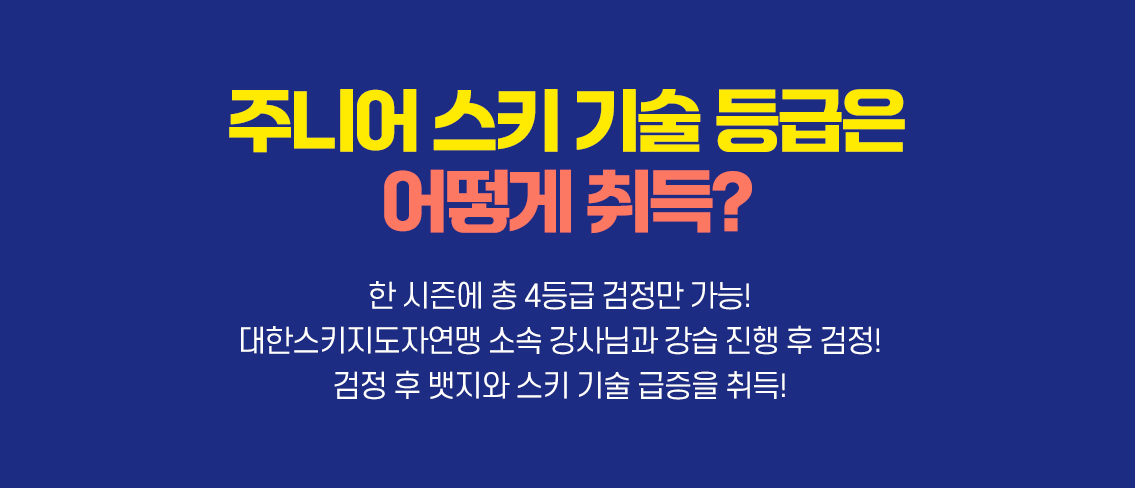 주니어 스키 기술 등급은
어떻게 취득?

한 시즌에 총 4등급 검정만 가능!
대한스키지도자연맹 소속 강사님과 강습 진행 후 검정!
검정 후 뱃지와 스키 기술 급증을 취득!